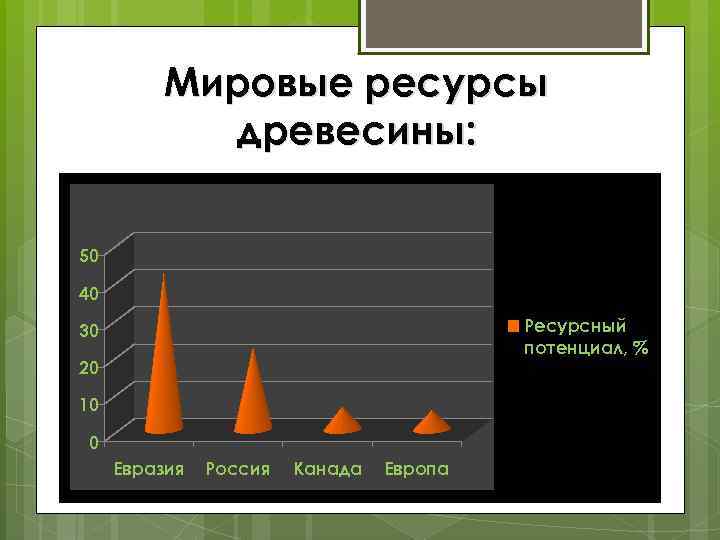 Мировые ресурсы древесины:

50
40
30
20
10
0

Евразия Россия Канада Европа

Ресурсный потенциал, %